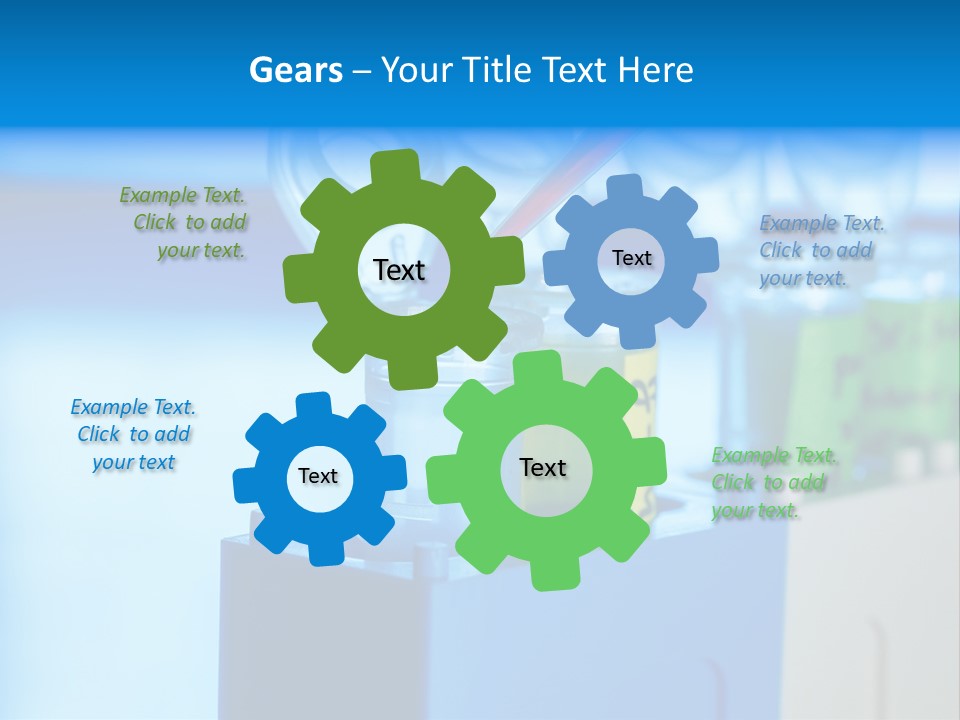 Gears – Your Title Text Here

Example Text. Click to add your text.

Text

Text

Example Text. Click to add your text.

Example Text. Click to add your text

Text

Text

Example Text. Click to add your text.